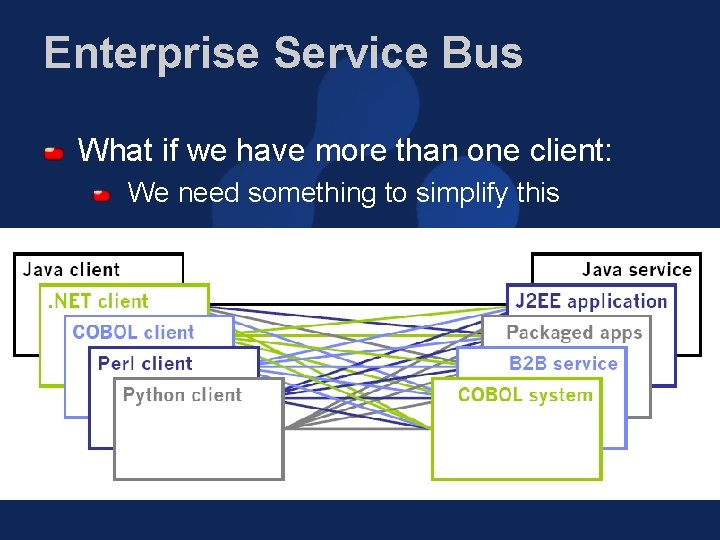 Enterprise Service Bus

• What if we have more than one client:
• We need something to simplify this

Java client
.NET client
COBOL client
Perl client
Python client

Java service
J2EE application
Packaged apps
B2B service
COBOL system